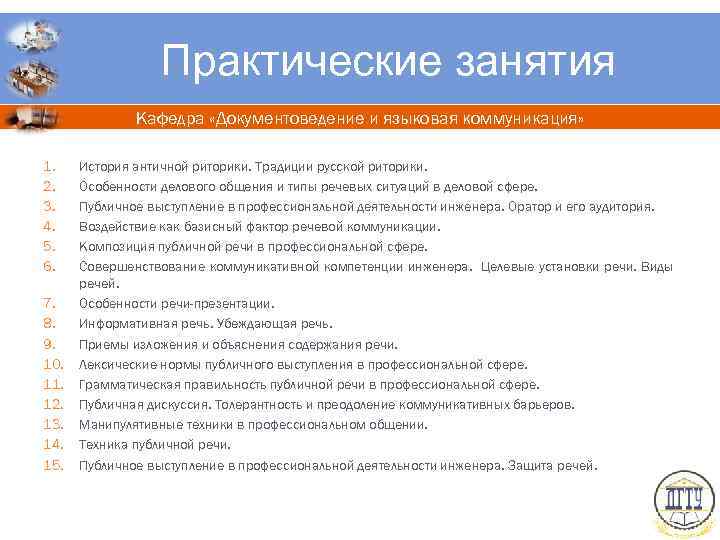 Практические занятия

Кафедра «Документоведение и языковая коммуникация»

1. История античной риторики. Традиции русской риторики.
2. Особенности делового общения и типы речевых ситуаций в деловой сфере.
3. Публичное выступление в профессиональной деятельности инженера. Оратор и его аудитория.
4. Воздействие как базисный фактор речевой коммуникации.
5. Композиция публичной речи в профессиональной сфере.
6. Совершенствование коммуникативной компетенции инженера. Целевые установки речи. Виды речей.
7. Особенности речи-презентации.
8. Информативная речь. Убеждающая речь.
9. Приемы изложения и объяснения содержания речи.
10. Лексические нормы публичного выступления в профессиональной сфере.
11. Грамматическая правильность публичной речи в профессиональной сфере.
12. Публичная дискуссия. Толерантность и преодоление коммуникативных барьеров.
13. Манипулятивные техники в профессиональном общении.
14. Техника публичной речи.
15. Публичное выступление в профессиональной деятельности инженера. Защита речей.

ДГТУ